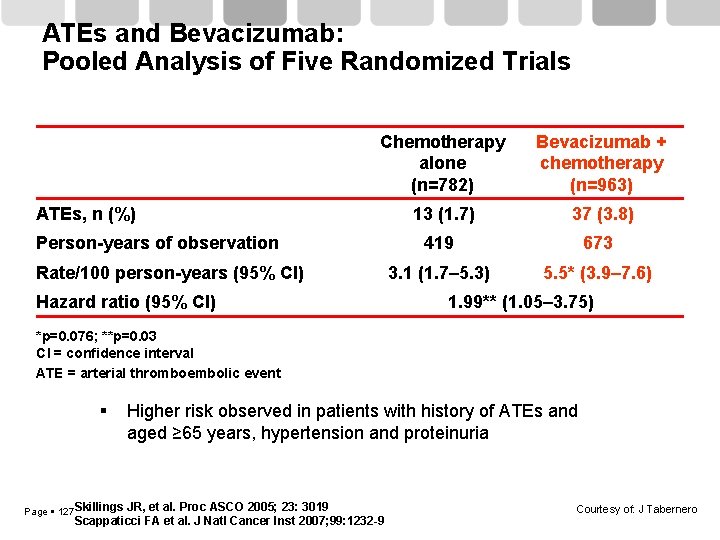 ATEs and Bevacizumab:
Pooled Analysis of Five Randomized Trials

| | Chemotherapy alone (n=782) | Bevacizumab + chemotherapy (n=963) |
|---|---|---|
| ATEs, n (%) | 13 (1.7) | 37 (3.8) |
| Person-years of observation | 419 | 673 |
| Rate/100 person-years (95% CI) | 3.1 (1.7–5.3) | 5.5* (3.9–7.6) |
| Hazard ratio (95% CI) | 1.99** (1.05–3.75) | |

*p=0.076; **p=0.03
CI = confidence interval
ATE = arterial thromboembolic event

▪ Higher risk observed in patients with history of ATEs and aged ≥65 years, hypertension and proteinuria

Page ▪ 127

Skillings JR, et al. Proc ASCO 2005; 23: 3019
Scappaticci FA et al. J Natl Cancer Inst 2007;99:1232-9

Courtesy of: J Tabernero